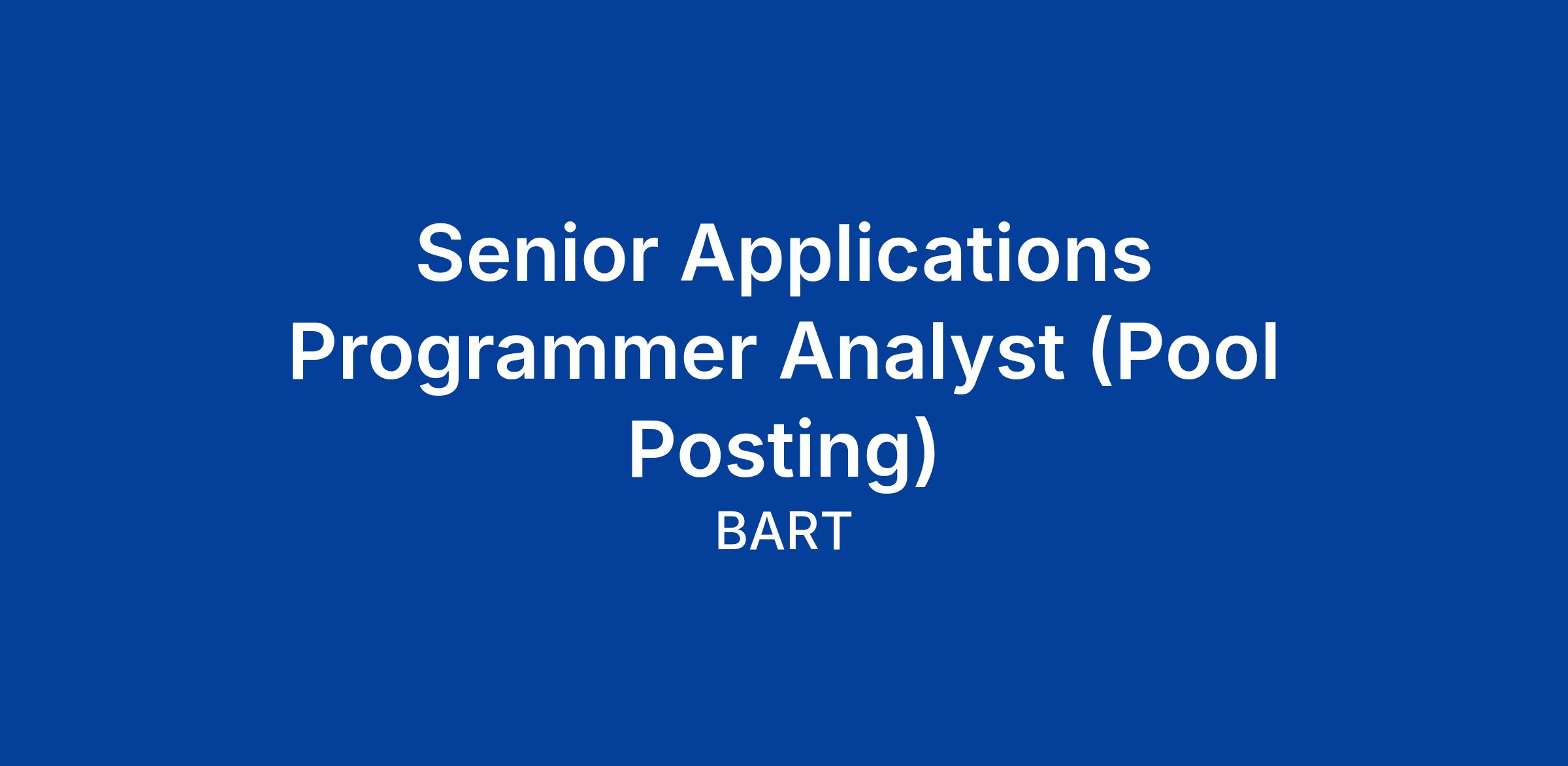 Senior Applications Programmer Analyst (Pool Posting)

BART